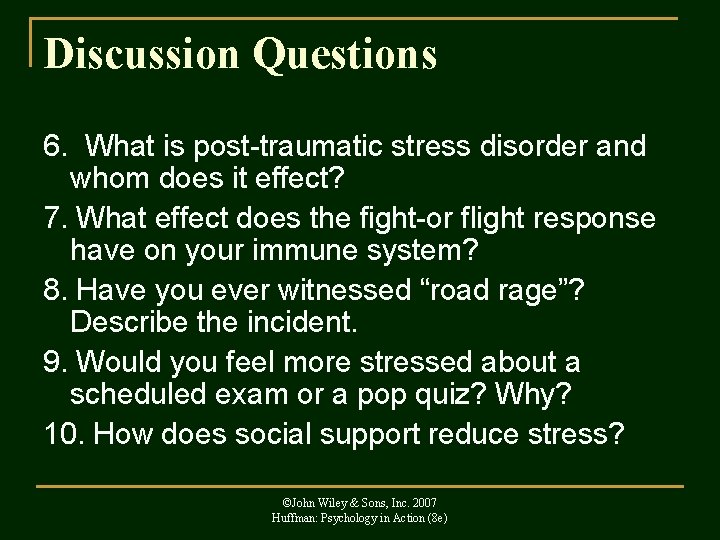 Discussion Questions

6. What is post-traumatic stress disorder and whom does it effect?

7. What effect does the fight-or flight response have on your immune system?

8. Have you ever witnessed “road rage”? Describe the incident.

9. Would you feel more stressed about a scheduled exam or a pop quiz? Why?

10. How does social support reduce stress?

©John Wiley & Sons, Inc. 2007
Huffman: Psychology in Action (8e)